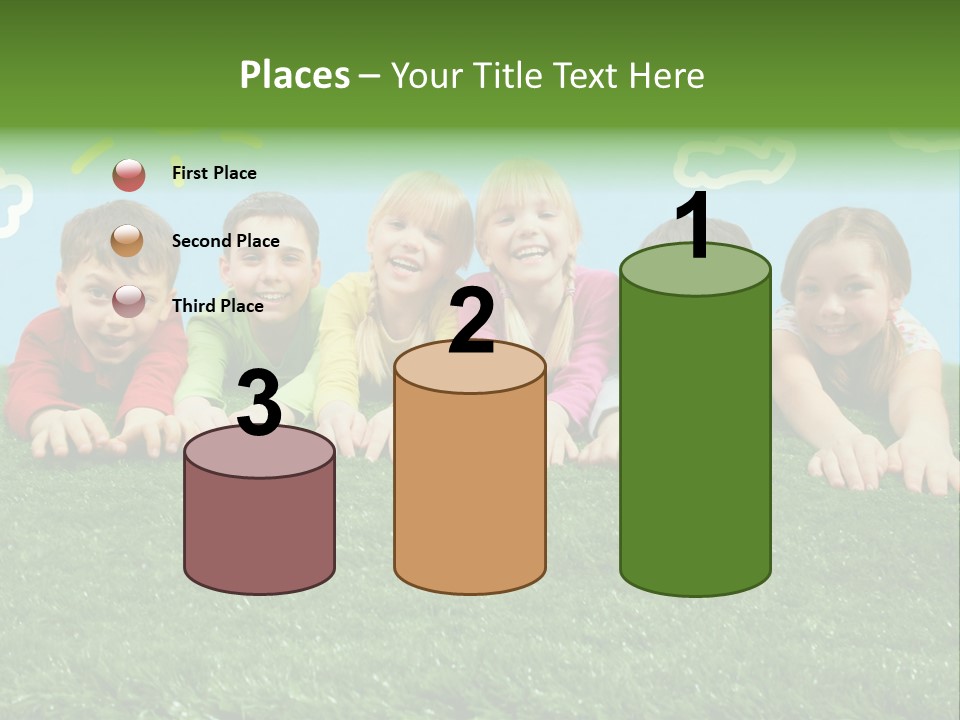 Places – Your Title Text Here

First Place

Second Place

Third Place

3

2

1